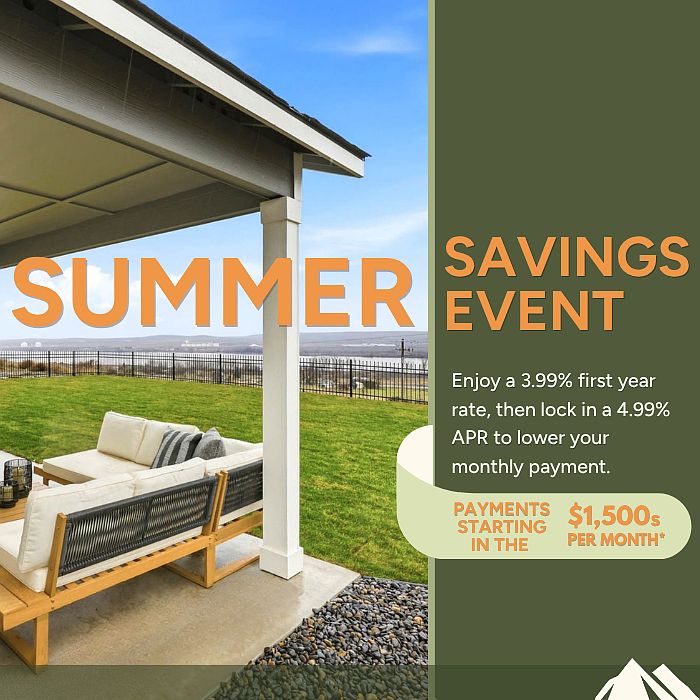 SUMMER SAVINGS EVENT

Enjoy a 3.99% first year rate, then lock in a 4.99% APR to lower your monthly payment.

PAYMENTS STARTING IN THE $1,500s PER MONTH*